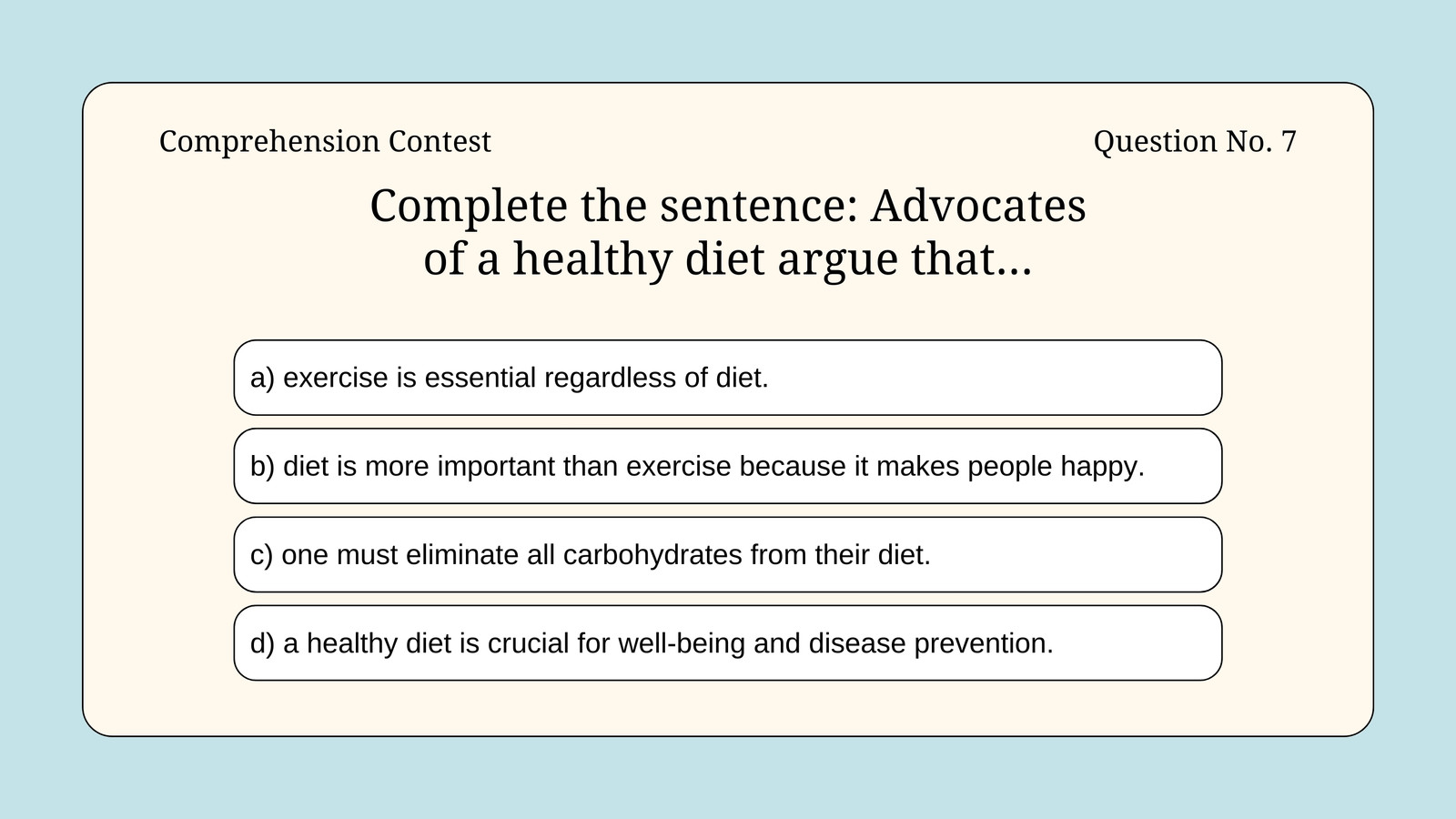 Comprehension Contest

Question No. 7

Complete the sentence: Advocates of a healthy diet argue that...

a) exercise is essential regardless of diet.

b) diet is more important than exercise because it makes people happy.

c) one must eliminate all carbohydrates from their diet.

d) a healthy diet is crucial for well-being and disease prevention.